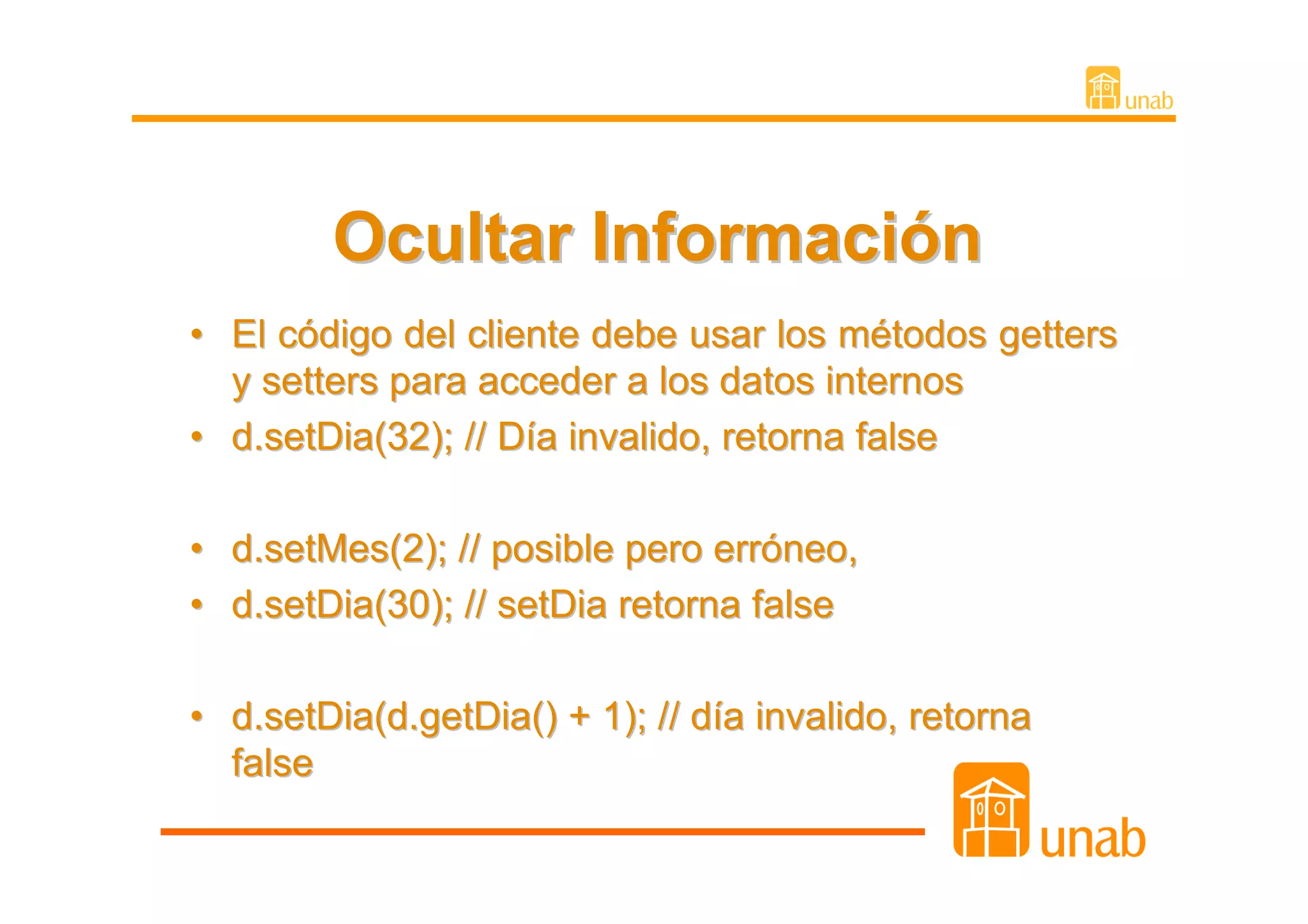 unab

Ocultar Información

• El código del cliente debe usar los métodos getters y setters para acceder a los datos internos
• d.setDia(32); // Día invalido, retorna false

• d.setMes(2); // posible pero erróneo,
• d.setDia(30); // setDia retorna false

• d.setDia(d.getDia() + 1); // día invalido, retorna false

unab